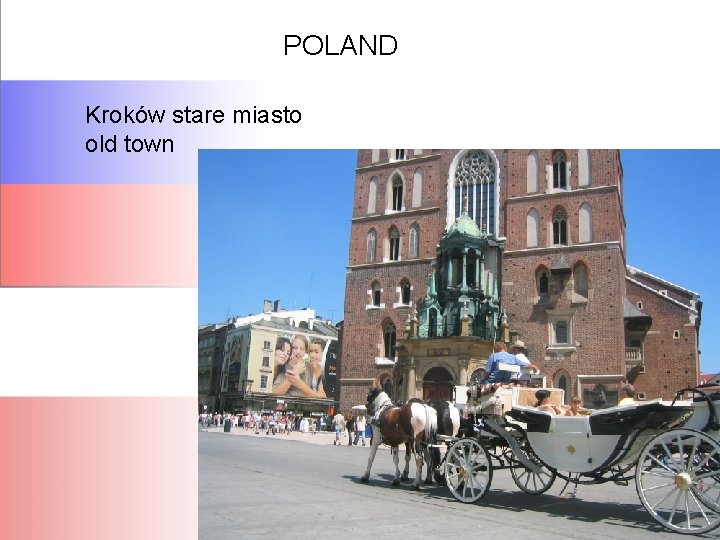 POLAND

Kroków stare miasto
old town